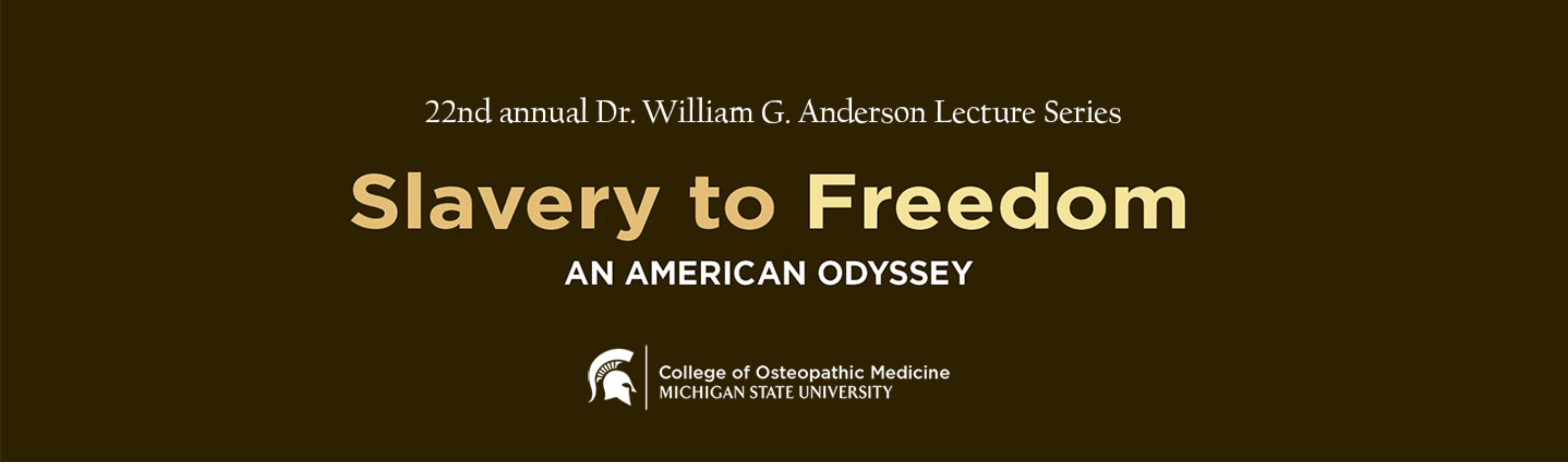 22nd annual Dr. William G. Anderson Lecture Series

Slavery to Freedom

AN AMERICAN ODYSSEY

College of Osteopathic Medicine
MICHIGAN STATE UNIVERSITY